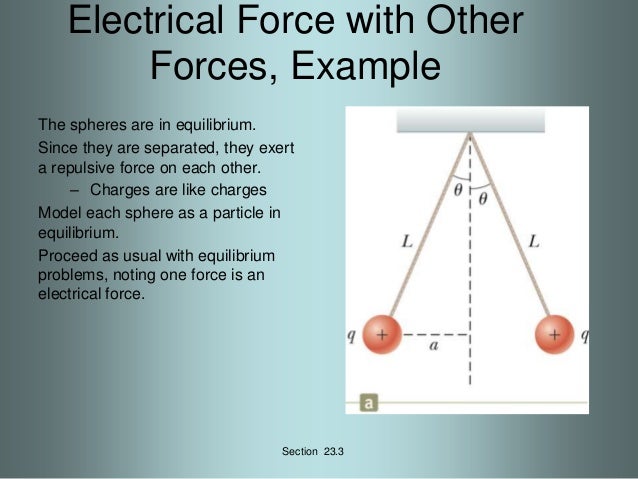 Electrical Force with Other Forces, Example

The spheres are in equilibrium.

Since they are separated, they exert a repulsive force on each other.

– Charges are like charges

Model each sphere as a particle in equilibrium.

Proceed as usual with equilibrium problems, noting one force is an electrical force.

$\theta$ $\theta$

$L$ $L$

$q$ + $a$ + $q$

a

Section 23.3